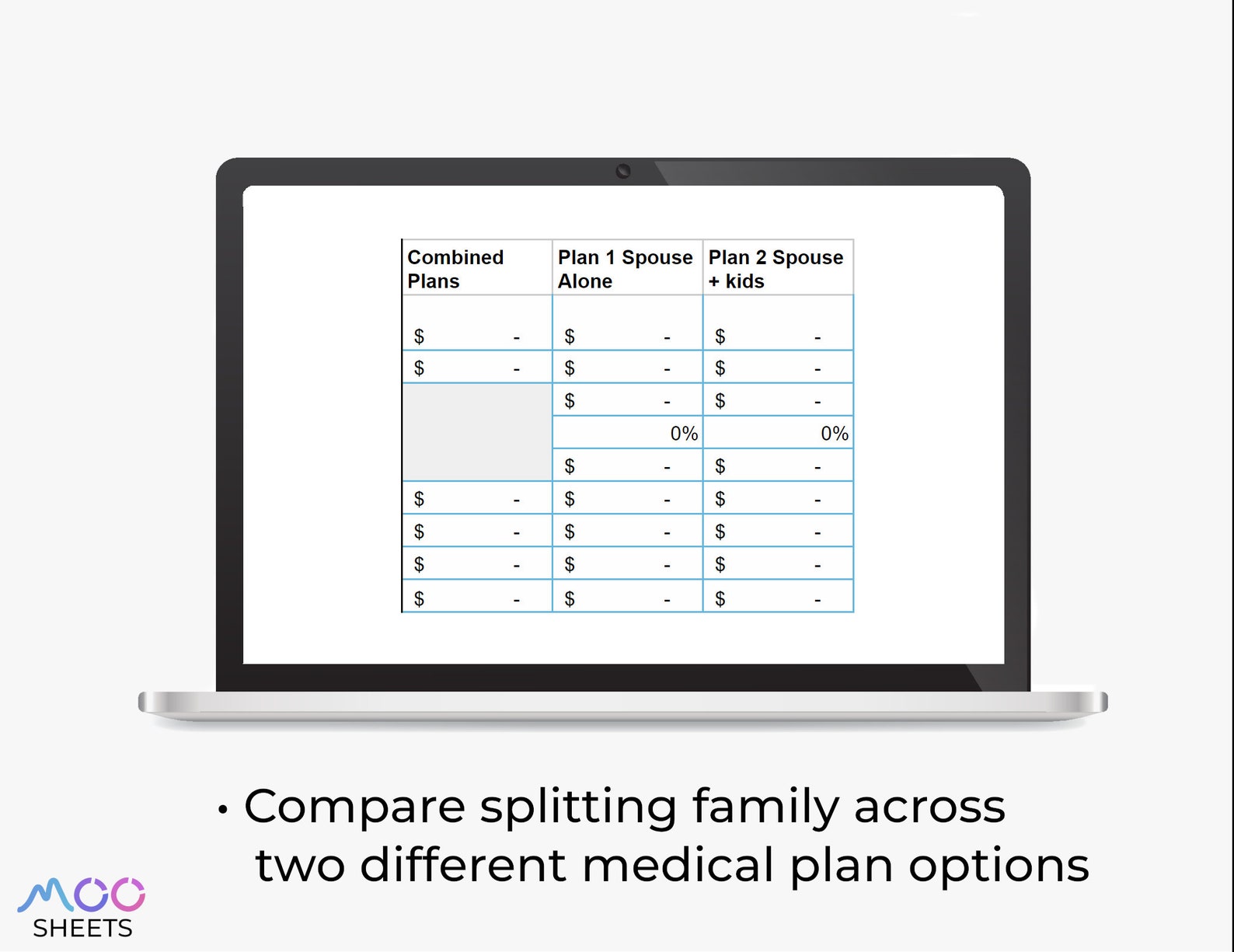 | Combined Plans | Plan 1 Spouse Alone | Plan 2 Spouse + kids |
|---|---|---|
| $ - | $ - | $ - |
| $ - | $ - | $ - |
| | $ - | $ - |
| | 0% | 0% |
| | $ - | $ - |
| $ - | $ - | $ - |
| $ - | $ - | $ - |
| $ - | $ - | $ - |
| $ - | $ - | $ - |

• Compare splitting family across two different medical plan options

MOO SHEETS